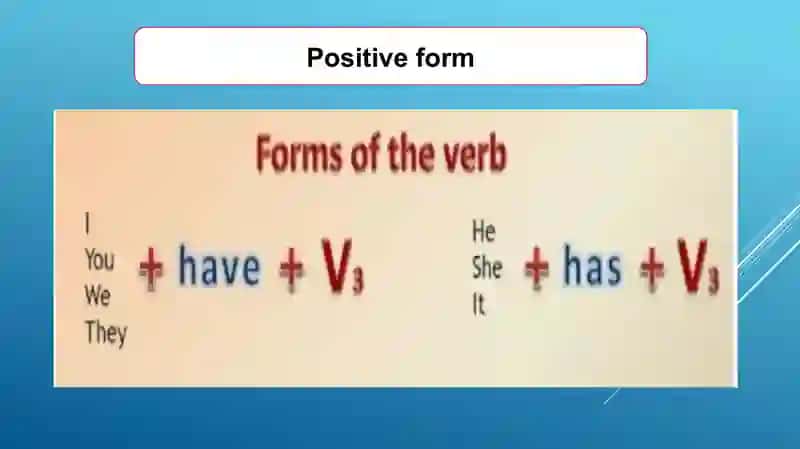 Positive form

Forms of the verb

I
You
We
They
+ have + $V_3$

He
She
It
+ has + $V_3$